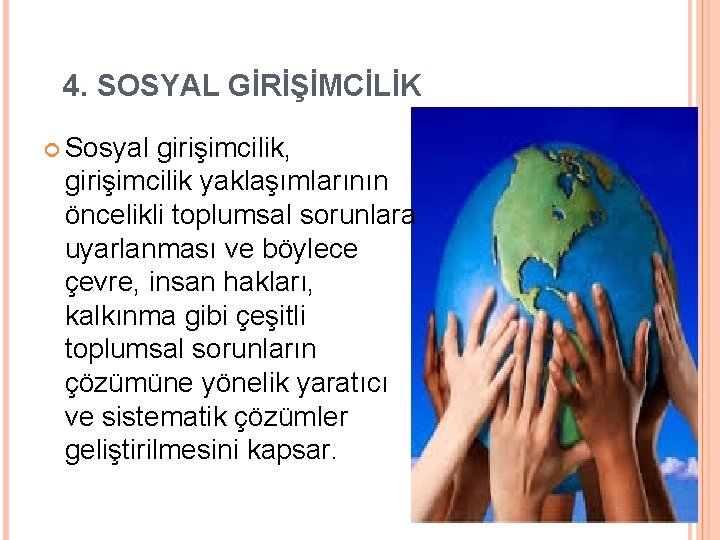 4. SOSYAL GİRİŞİMCİLİK

Sosyal girişimcilik, girişimcilik yaklaşımlarının öncelikli toplumsal sorunlara uyarlanması ve böylece çevre, insan hakları, kalkınma gibi çeşitli toplumsal sorunların çözümüne yönelik yaratıcı ve sistematik çözümler geliştirilmesini kapsar.